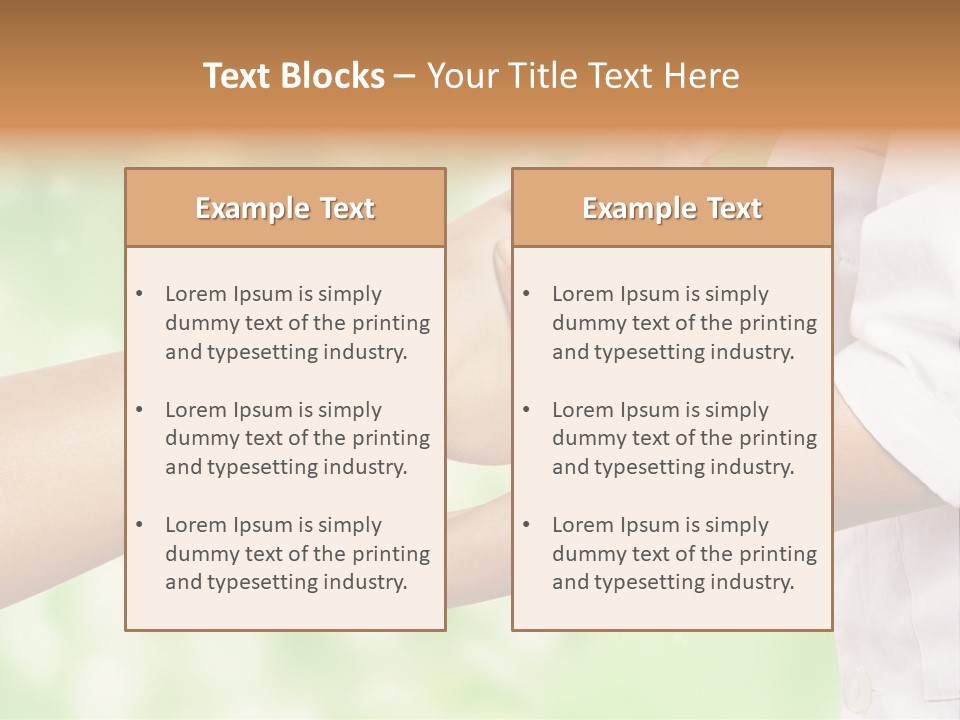 Text Blocks – Your Title Text Here

Example Text

• Lorem Ipsum is simply dummy text of the printing and typesetting industry.

• Lorem Ipsum is simply dummy text of the printing and typesetting industry.

• Lorem Ipsum is simply dummy text of the printing and typesetting industry.

Example Text

• Lorem Ipsum is simply dummy text of the printing and typesetting industry.

• Lorem Ipsum is simply dummy text of the printing and typesetting industry.

• Lorem Ipsum is simply dummy text of the printing and typesetting industry.